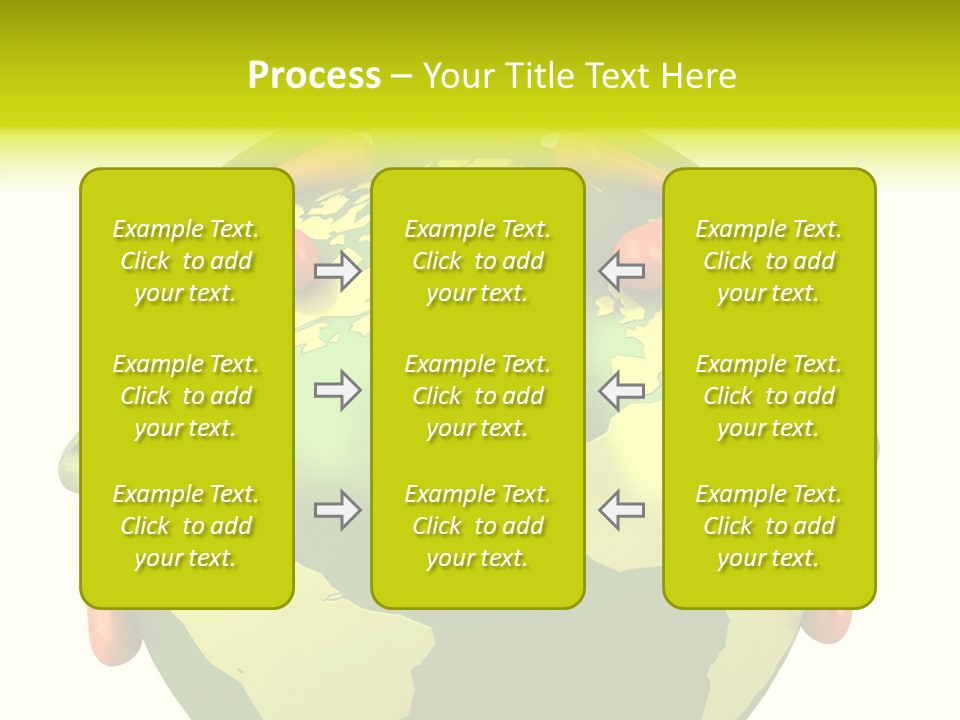 Process – Your Title Text Here

Example Text. Click to add your text.

Example Text. Click to add your text.

Example Text. Click to add your text.

Example Text. Click to add your text.

Example Text. Click to add your text.

Example Text. Click to add your text.

Example Text. Click to add your text.

Example Text. Click to add your text.

Example Text. Click to add your text.